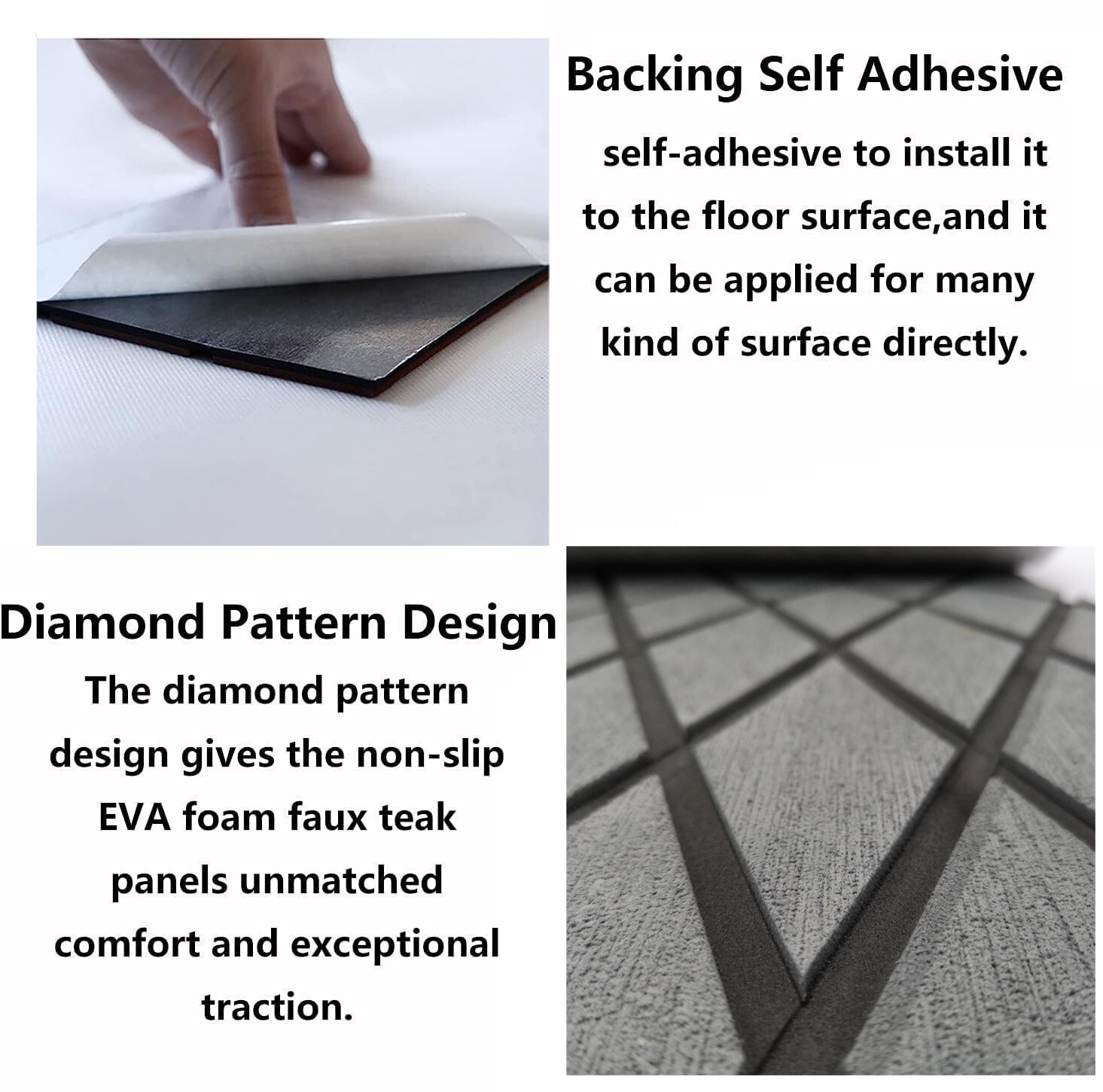 Backing Self Adhesive

self-adhesive to install it to the floor surface,and it can be applied for many kind of surface directly.

Diamond Pattern Design

The diamond pattern design gives the non-slip EVA foam faux teak panels unmatched comfort and exceptional traction.